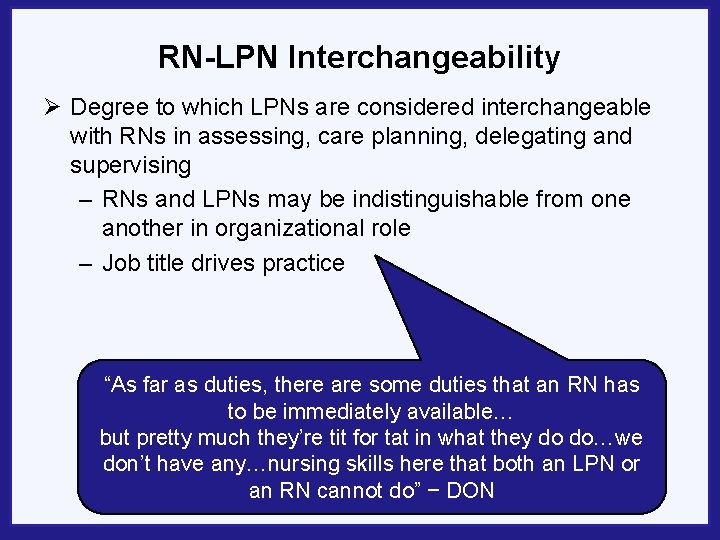 RN-LPN Interchangeability

➢ Degree to which LPNs are considered interchangeable with RNs in assessing, care planning, delegating and supervising

– RNs and LPNs may be indistinguishable from one another in organizational role

– Job title drives practice

“As far as duties, there are some duties that an RN has to be immediately available…
but pretty much they’re tit for tat in what they do do…we don’t have any…nursing skills here that both an LPN or an RN cannot do” − DON